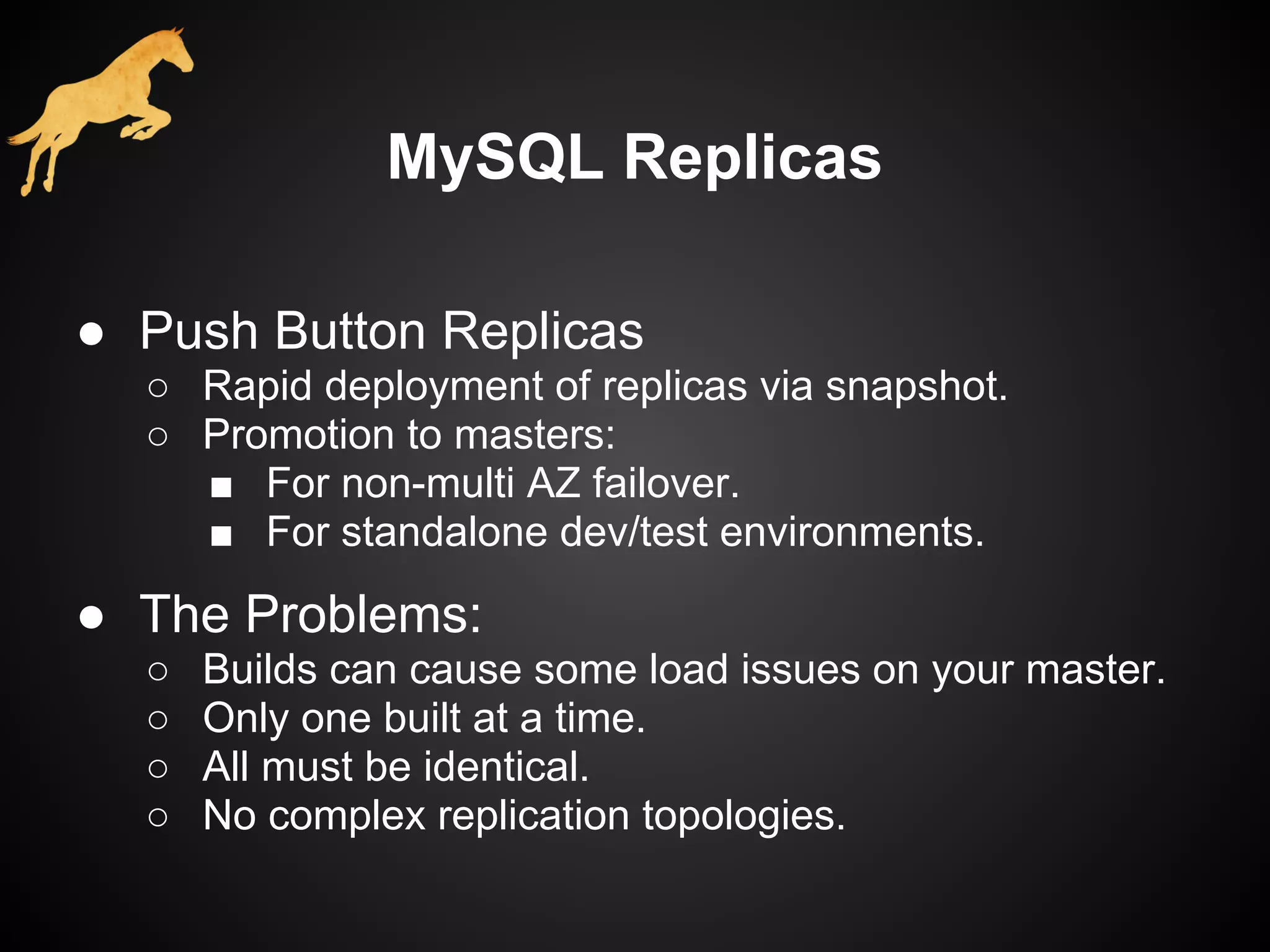 MySQL Replicas

● Push Button Replicas
  ○ Rapid deployment of replicas via snapshot.
  ○ Promotion to masters:
    ■ For non-multi AZ failover.
    ■ For standalone dev/test environments.

● The Problems:
  ○ Builds can cause some load issues on your master.
  ○ Only one built at a time.
  ○ All must be identical.
  ○ No complex replication topologies.